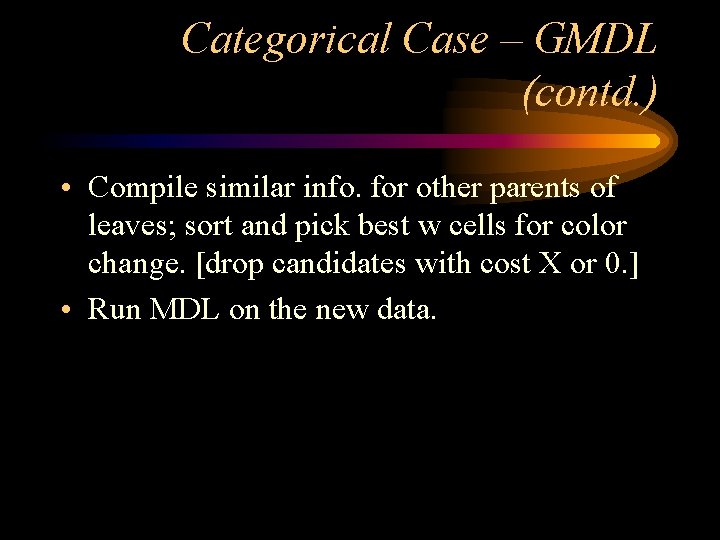 Categorical Case – GMDL (contd.)

• Compile similar info. for other parents of leaves; sort and pick best w cells for color change. [drop candidates with cost X or 0.]

• Run MDL on the new data.